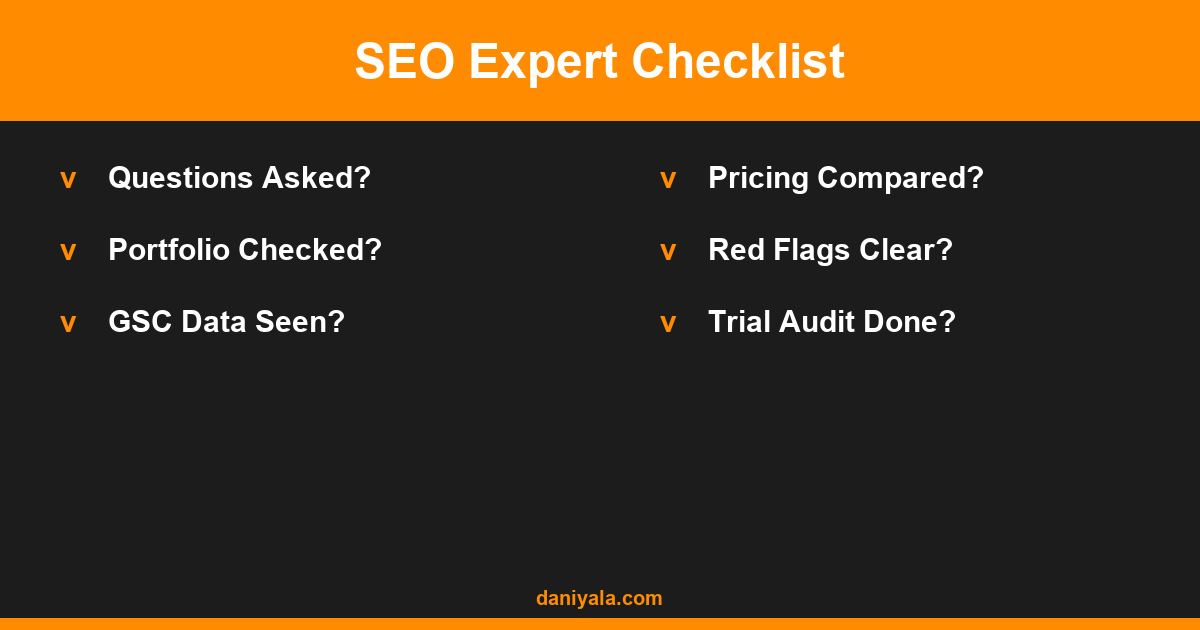 SEO Expert Checklist

v Questions Asked?

v Portfolio Checked?

v GSC Data Seen?

v Pricing Compared?

v Red Flags Clear?

v Trial Audit Done?

daniyala.com